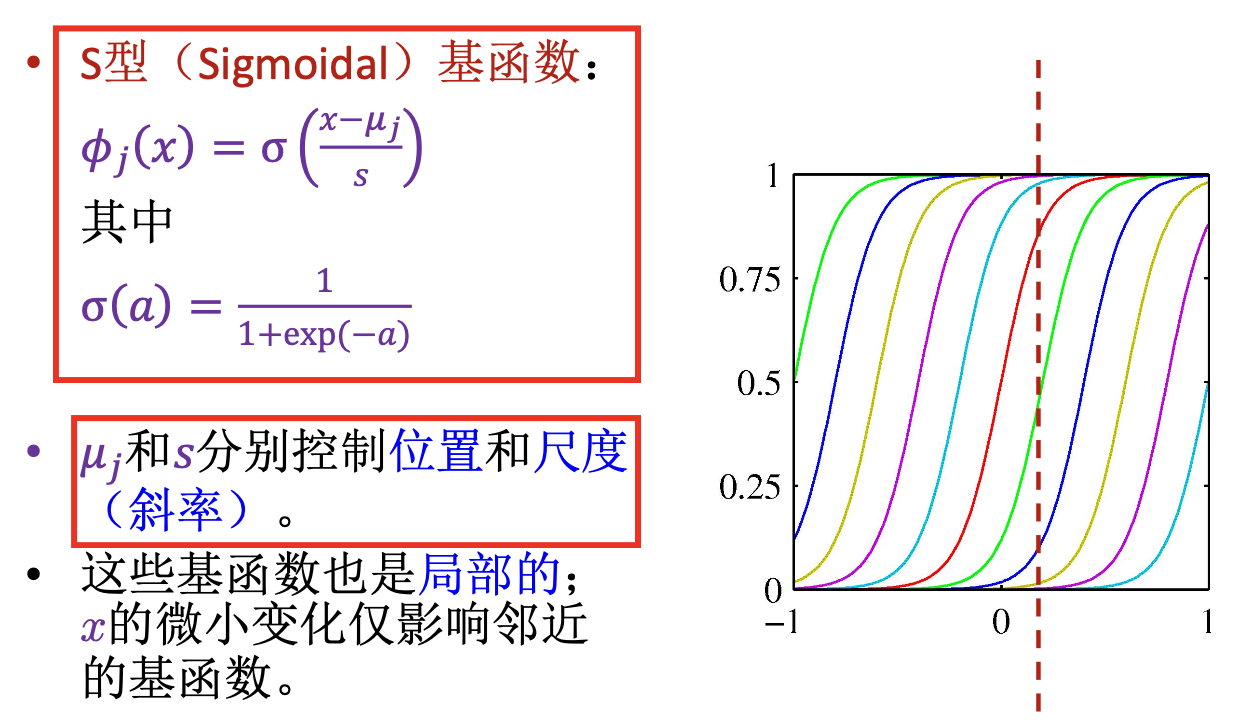 • S型（Sigmoidal）基函数：

$\phi_j(x) = \sigma\left(\frac{x-\mu_j}{s}\right)$

其中

$\sigma(a) = \frac{1}{1+\exp(-a)}$

• $\mu_j$和$s$分别控制位置和尺度（斜率）。

• 这些基函数也是局部的；$x$的微小变化仅影响邻近的基函数。

1
0.75
0.5
0.25
0
−1
0
1